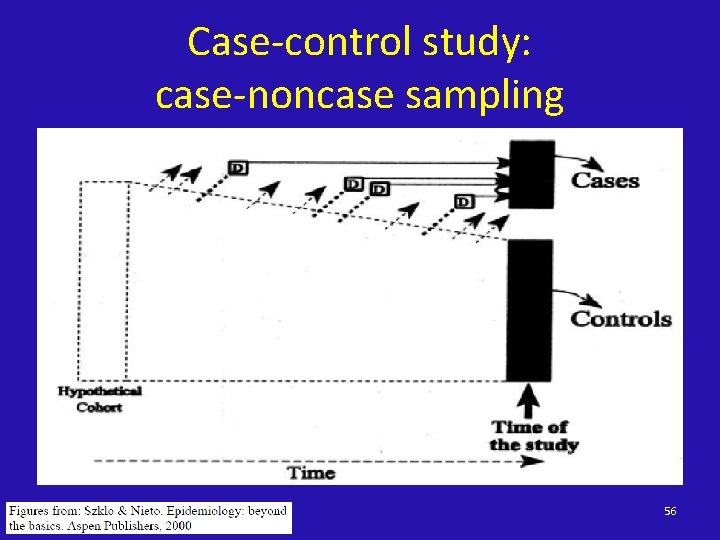 Case-control study:
case-noncase sampling

D
D
D
D
Cases
Controls
Hypothetical Cohort
Time of the study
Time

Figures from: Szklo & Nieto. Epidemiology: beyond the basics. Aspen Publishers, 2000

56